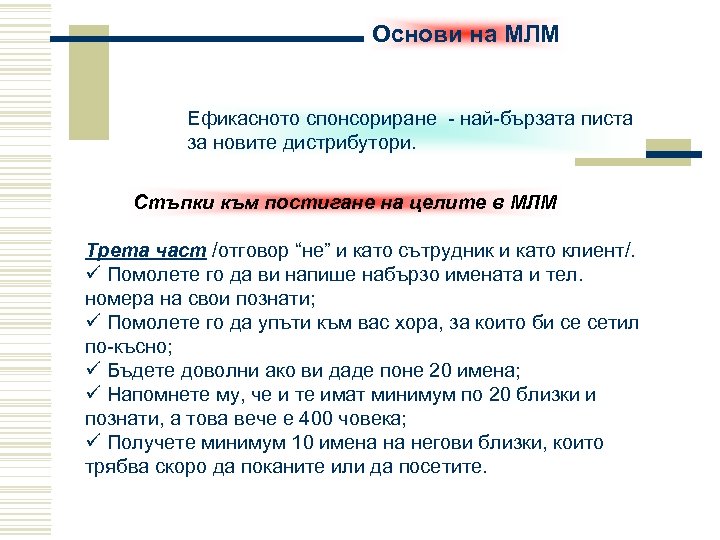 Основи на МЛМ

Ефикасното спонсориране - най-бързата писта за новите дистрибутори.

Стъпки към постигане на целите в МЛМ

Трета част /отговор “не” и като сътрудник и като клиент/.
✓ Помолете го да ви напише набързо имената и тел. номера на свои познати;
✓ Помолете го да упъти към вас хора, за които би се сетил по-късно;
✓ Бъдете доволни ако ви даде поне 20 имена;
✓ Напомнете му, че и те имат минимум по 20 близки и познати, а това вече е 400 човека;
✓ Получете минимум 10 имена на негови близки, които трябва скоро да поканите или да посетите.